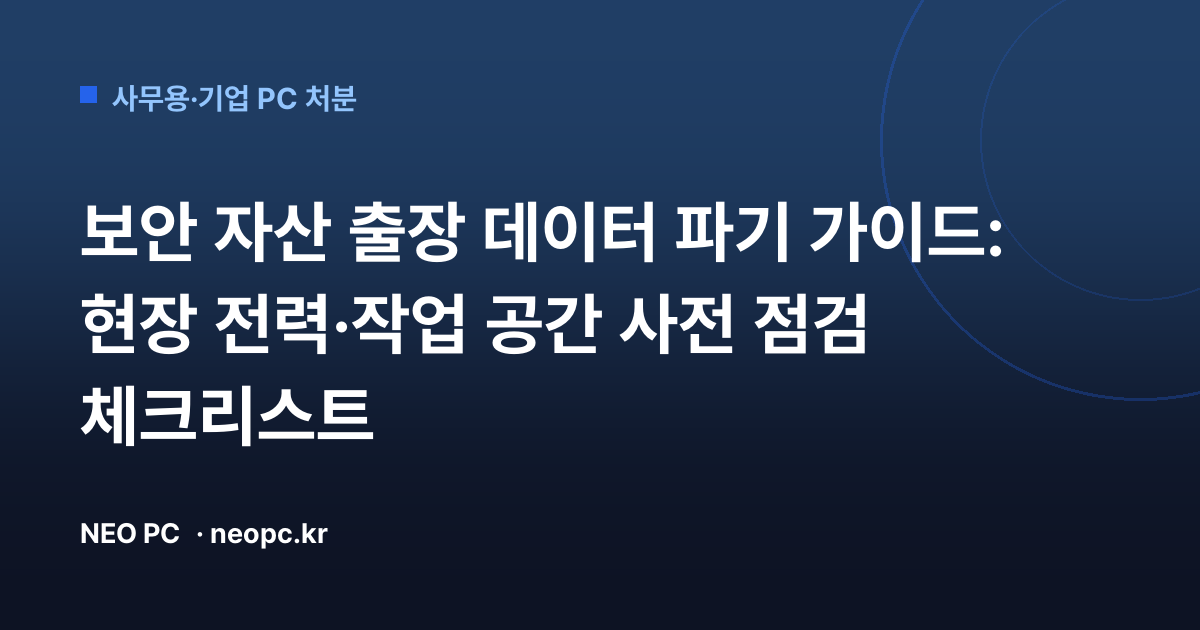 사무용·기업 PC 처분

보안 자산 출장 데이터 파기 가이드: 현장 전력·작업 공간 사전 점검 체크리스트

NEO PC · neopc.kr